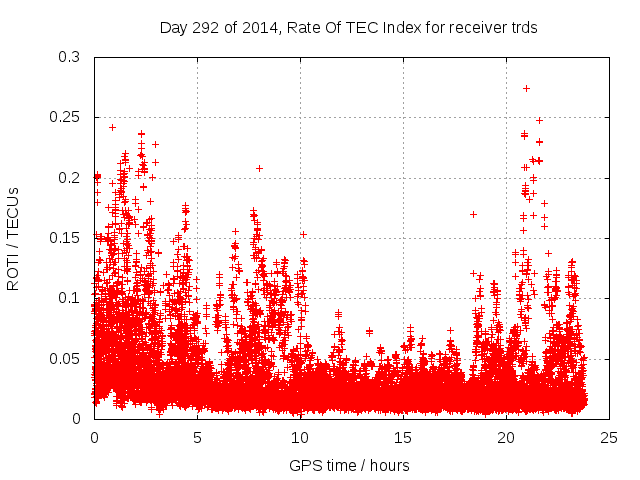 Day 292 of 2014, Rate Of TEC Index for receiver trds

ROTI / TECUs

0.3
0.25
0.2
0.15
0.1
0.05
0

0
5
10
15
20
25

GPS time / hours